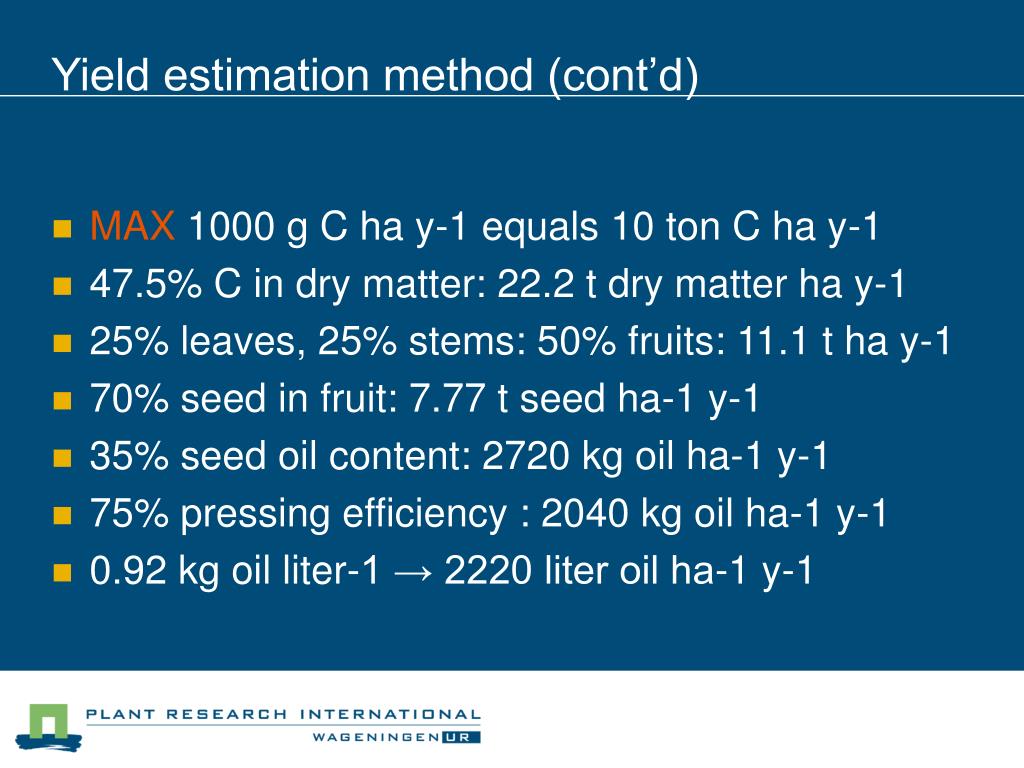 Yield estimation method (cont'd)

- MAX 1000 g C ha y-1 equals 10 ton C ha y-1
- 47.5% C in dry matter: 22.2 t dry matter ha y-1
- 25% leaves, 25% stems: 50% fruits: 11.1 t ha y-1
- 70% seed in fruit: 7.77 t seed ha-1 y-1
- 35% seed oil content: 2720 kg oil ha-1 y-1
- 75% pressing efficiency : 2040 kg oil ha-1 y-1
- 0.92 kg oil liter-1 → 2220 liter oil ha-1 y-1

PLANT RESEARCH INTERNATIONAL
WAGENINGEN UR